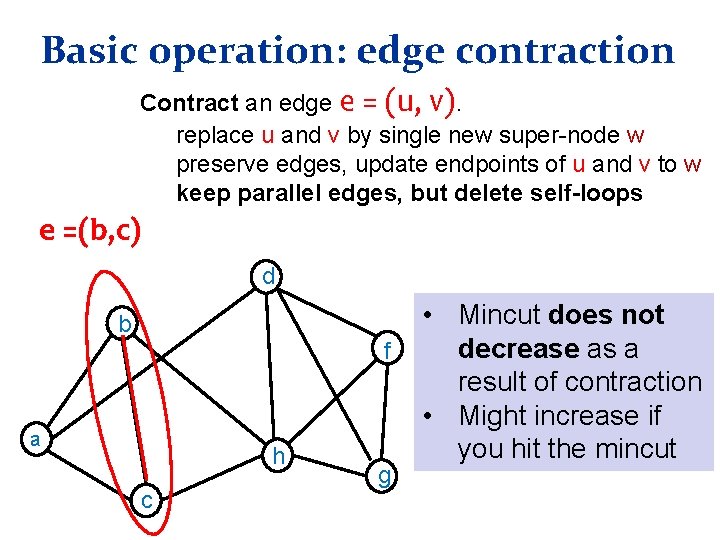 Basic operation: edge contraction

Contract an edge e = (u, v).

replace u and v by single new super-node w

preserve edges, update endpoints of u and v to w

keep parallel edges, but delete self-loops

e =(b,c)

d

b

f

a

h

g

c

• Mincut does not decrease as a result of contraction

• Might increase if you hit the mincut